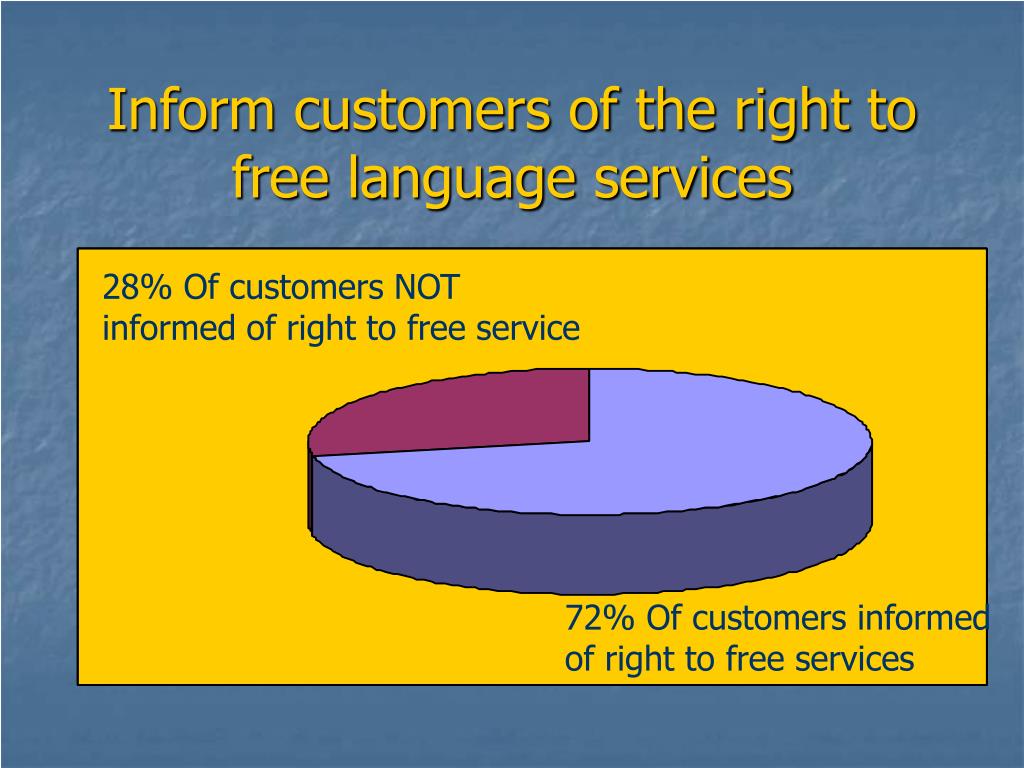 Inform customers of the right to free language services

28% Of customers NOT informed of right to free service

72% Of customers informed of right to free services